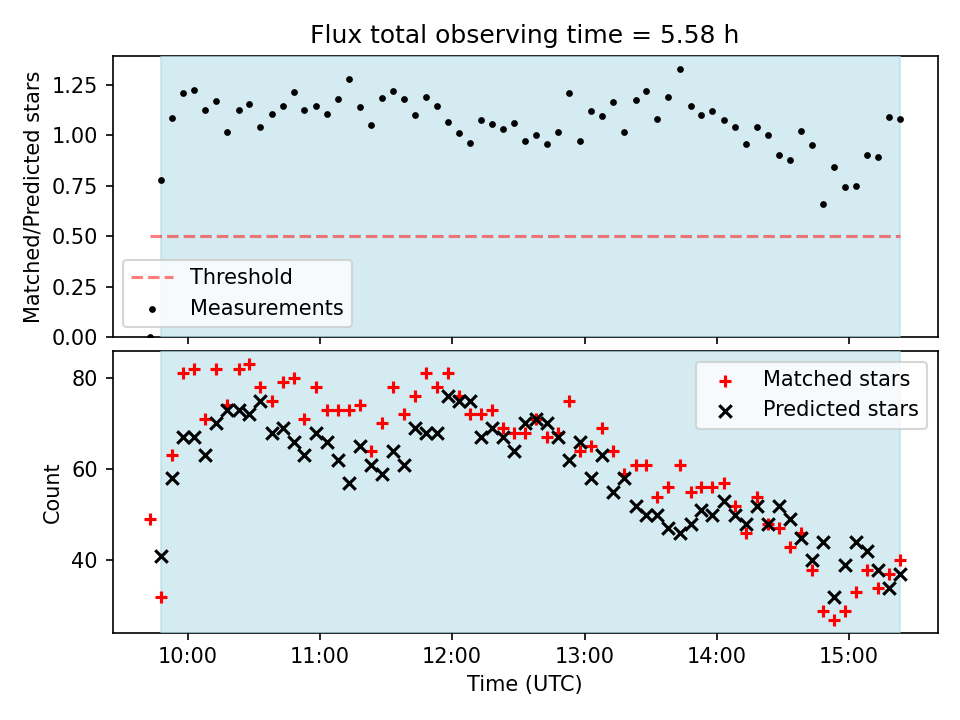 Flux total observing time = 5.58 h

Matched/Predicted stars

1.25
1.00
0.75
0.50
0.25
0.00

Threshold
Measurements

Count

80
60
40

Matched stars
Predicted stars

10:00
11:00
12:00
13:00
14:00
15:00

Time (UTC)